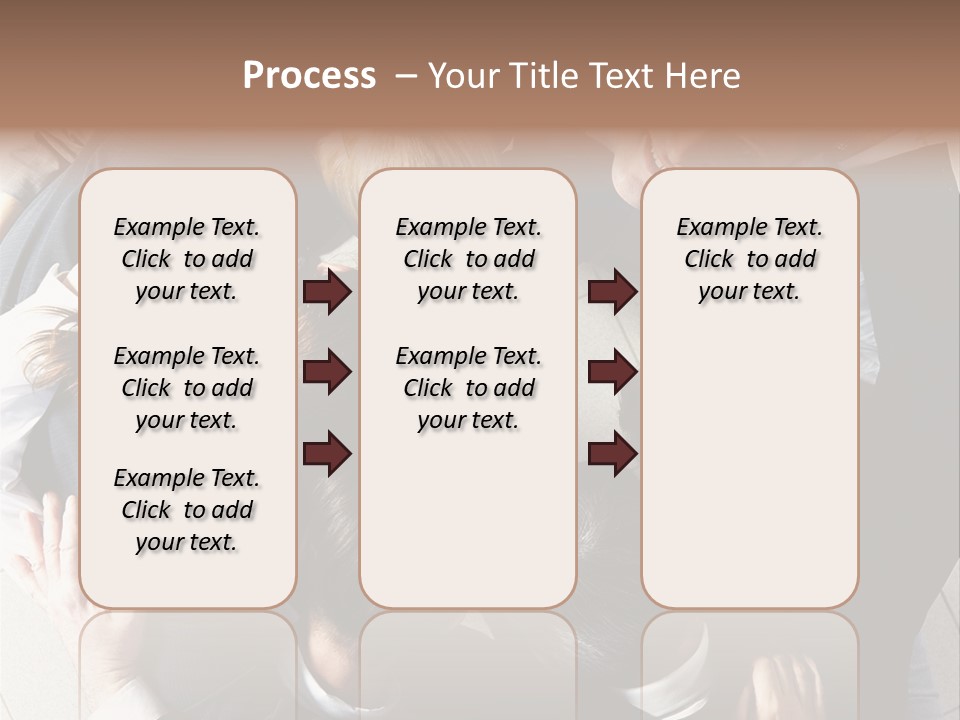 Process – Your Title Text Here

Example Text. Click to add your text.

Example Text. Click to add your text.

Example Text. Click to add your text.

Example Text. Click to add your text.

Example Text. Click to add your text.

Example Text. Click to add your text.